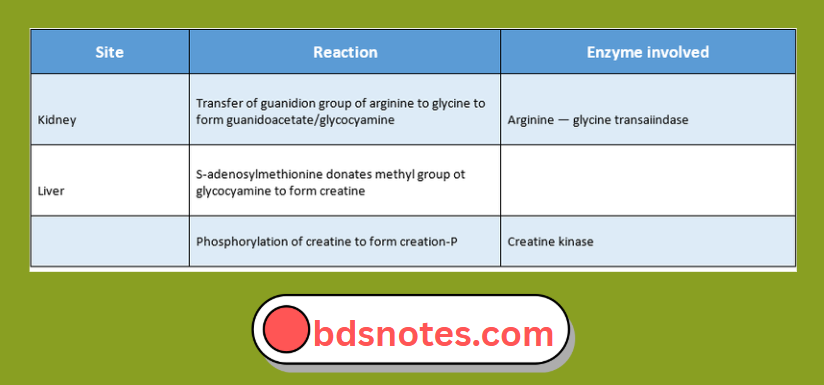 | Site | Reaction | Enzyme involved |
|---|---|---|
| Kidney | Transfer of guanidion group of arginine to glycine to form guanidoacetate/glycocyamine | Arginine — glycine transaiindase |
| Liver | S-adenosylmethionine donates methyl group ot glycocyamine to form creatine | |
| | Phosphorylation of creatine to form creation-P | Creatine kinase |

bdsnotes.com